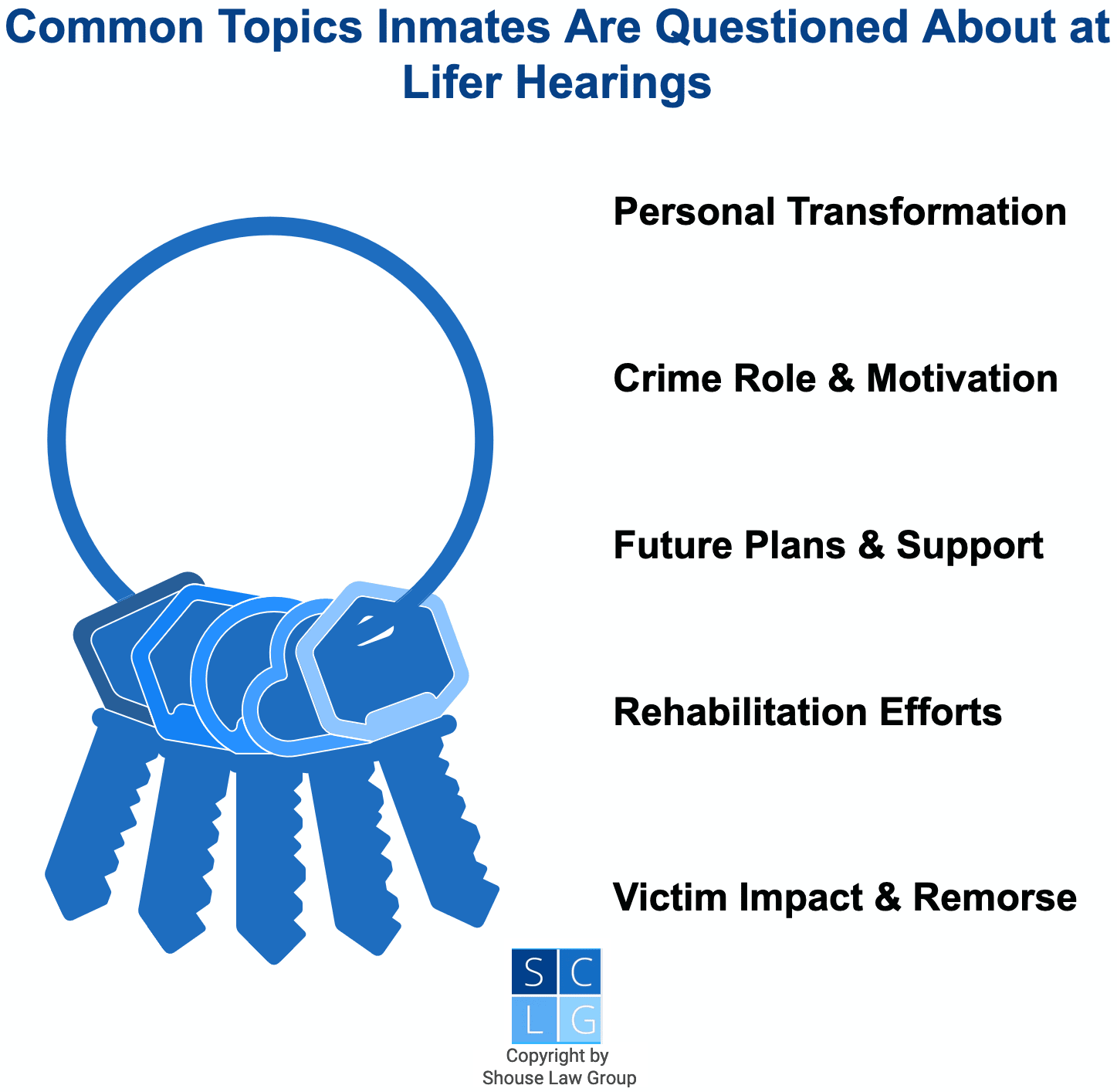 Common Topics Inmates Are Questioned About at Lifer Hearings

Personal Transformation

Crime Role & Motivation

Future Plans & Support

Rehabilitation Efforts

Victim Impact & Remorse

S C
L G

Copyright by
Shouse Law Group